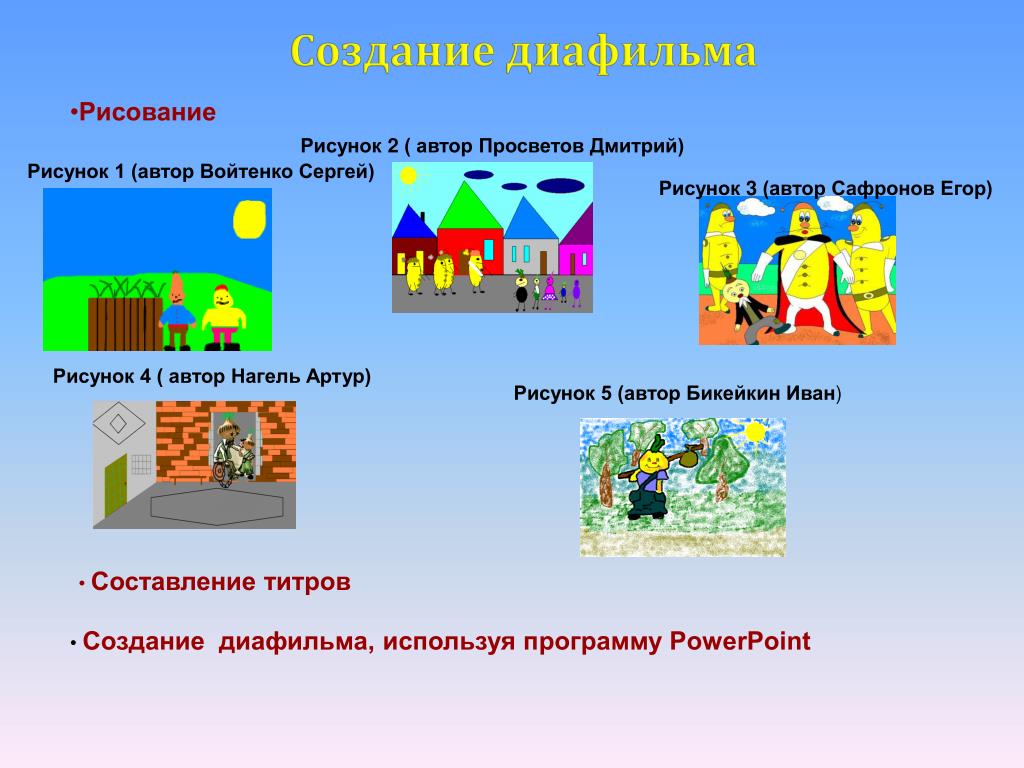 Создание диафильма

•Рисование

Рисунок 2 ( автор Просветов Дмитрий)

Рисунок 1 (автор Войтенко Сергей)

Рисунок 3 (автор Сафронов Егор)

Рисунок 4 ( автор Нагель Артур)

Рисунок 5 (автор Бикейкин Иван)

• Составление титров

• Создание диафильма, используя программу PowerPoint